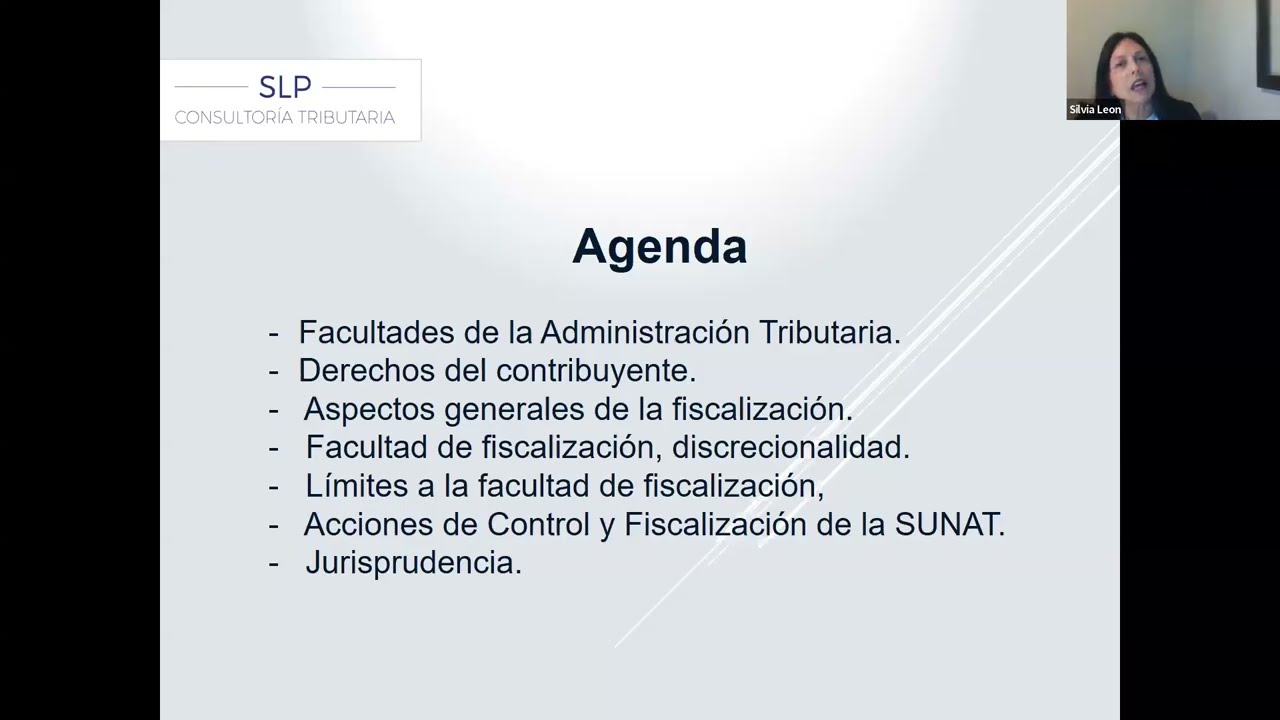 SLP
CONSULTORÍA TRIBUTARIA

Silvia Leon

Agenda

- Facultades de la Administración Tributaria.
- Derechos del contribuyente.
- Aspectos generales de la fiscalización.
- Facultad de fiscalización, discrecionalidad.
- Límites a la facultad de fiscalización,
- Acciones de Control y Fiscalización de la SUNAT.
- Jurisprudencia.